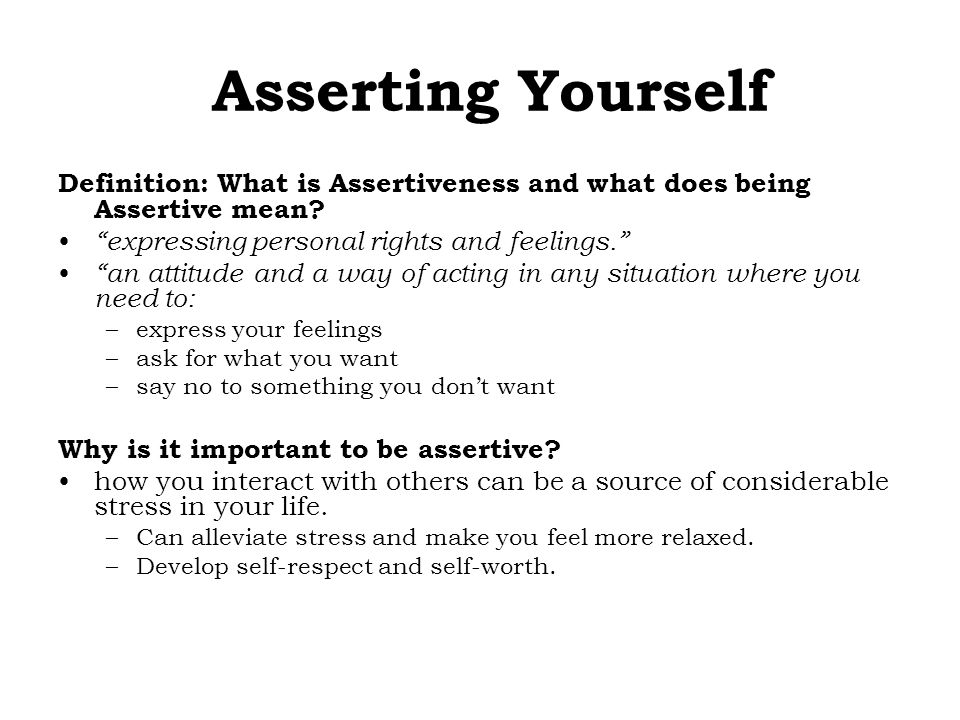 Asserting Yourself

Definition: What is Assertiveness and what does being Assertive mean?

• “expressing personal rights and feelings.”
• “an attitude and a way of acting in any situation where you need to:
– express your feelings
– ask for what you want
– say no to something you don’t want

Why is it important to be assertive?

• how you interact with others can be a source of considerable stress in your life.
– Can alleviate stress and make you feel more relaxed.
– Develop self-respect and self-worth.